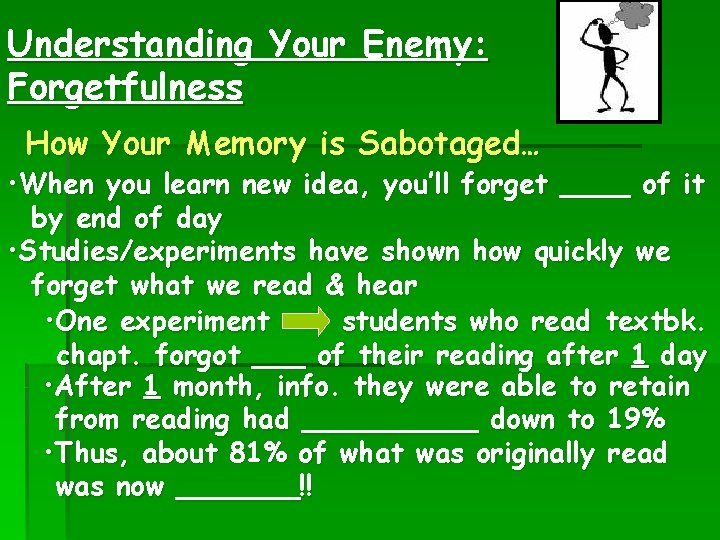 Understanding Your Enemy: Forgetfulness

How Your Memory is Sabotaged…

•When you learn new idea, you'll forget ____ of it by end of day

•Studies/experiments have shown how quickly we forget what we read & hear

•One experiment students who read textbk. chapt. forgot ___ of their reading after 1 day

•After 1 month, info. they were able to retain from reading had __________ down to 19%

•Thus, about 81% of what was originally read was now _______!!